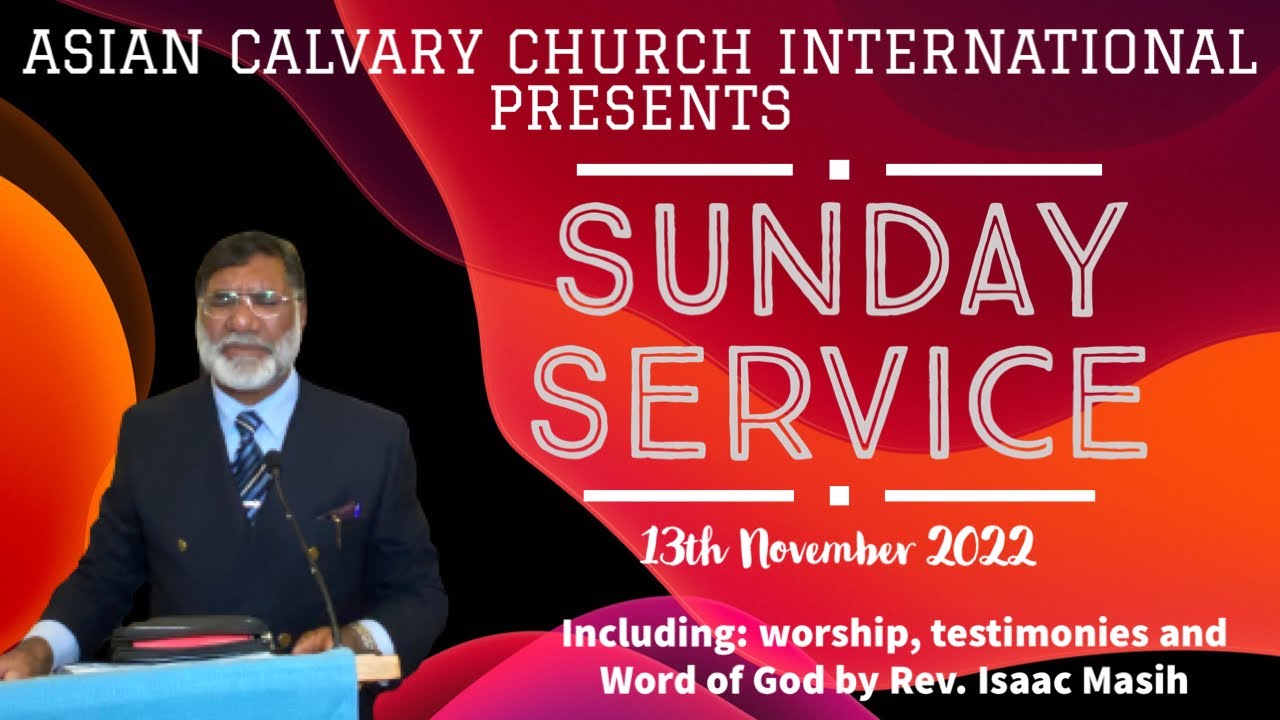 ASIAN CALVARY CHURCH INTERNATIONAL PRESENTS

SUNDAY SERVICE

13th November 2022

Including: worship, testimonies and Word of God by Rev. Isaac Masih